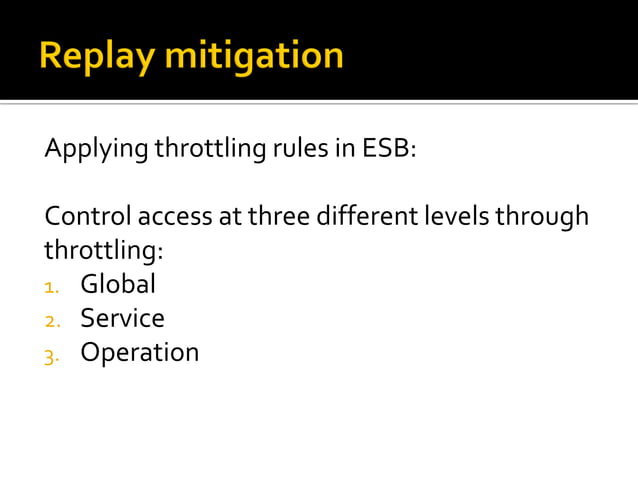 Replay mitigation

Applying throttling rules in ESB:

Control access at three different levels through throttling:
1. Global
2. Service
3. Operation